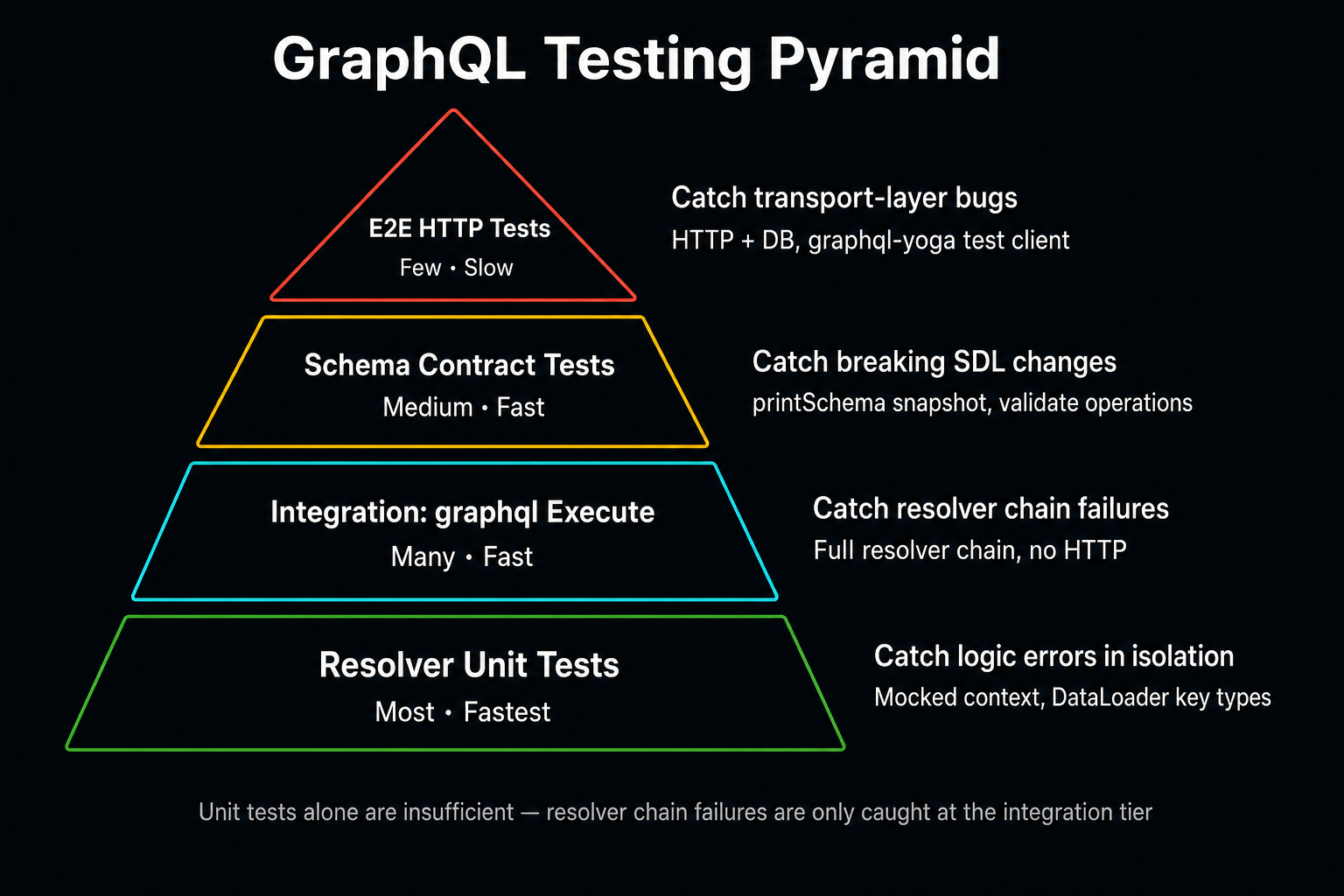 GraphQL Testing Pyramid

E2E HTTP Tests
Few • Slow

Catch transport-layer bugs
HTTP + DB, graphql-yoga test client

Schema Contract Tests
Medium • Fast

Catch breaking SDL changes
printSchema snapshot, validate operations

Integration: graphql Execute
Many • Fast

Catch resolver chain failures
Full resolver chain, no HTTP

Resolver Unit Tests
Most • Fastest

Catch logic errors in isolation
Mocked context, DataLoader key types

Unit tests alone are insufficient — resolver chain failures are only caught at the integration tier